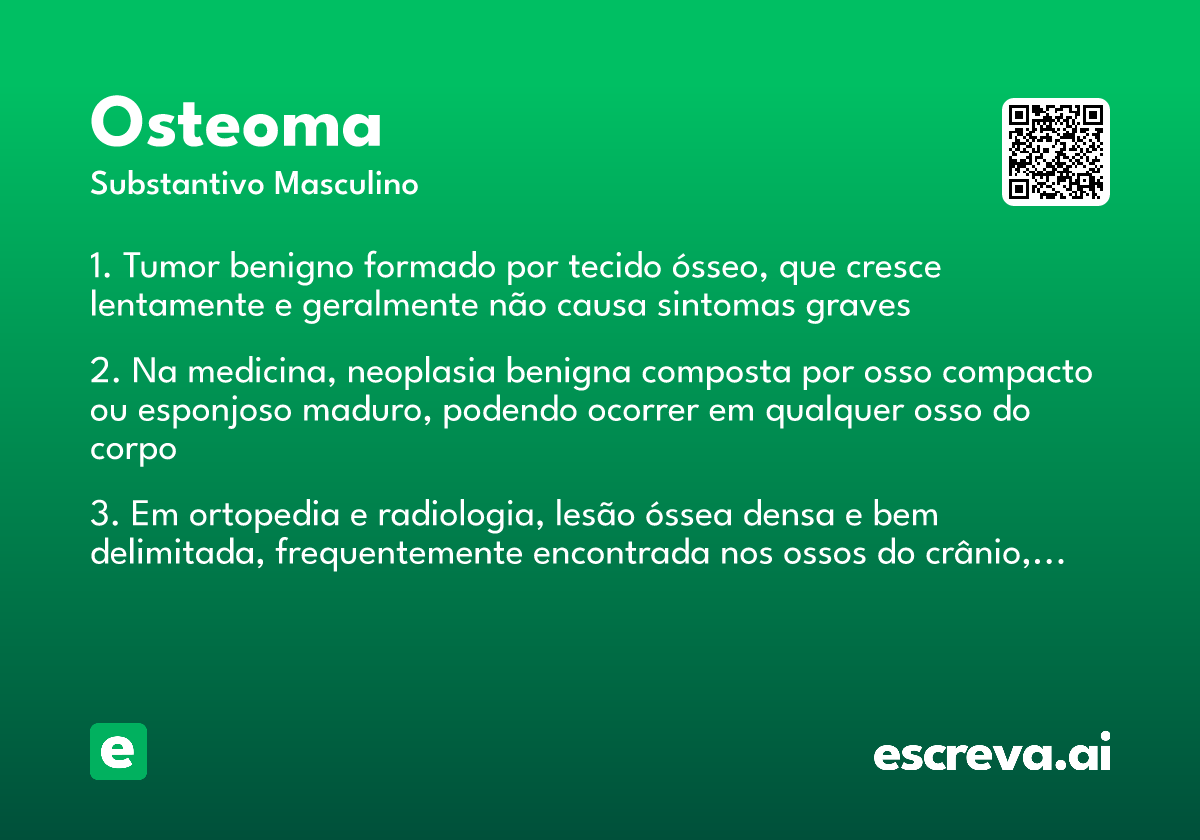 Osteoma
Substantivo Masculino

1. Tumor benigno formado por tecido ósseo, que cresce lentamente e geralmente não causa sintomas graves

2. Na medicina, neoplasia benigna composta por osso compacto ou esponjoso maduro, podendo ocorrer em qualquer osso do corpo

3. Em ortopedia e radiologia, lesão óssea densa e bem delimitada, frequentemente encontrada nos ossos do crânio,...

e

escreva.ai